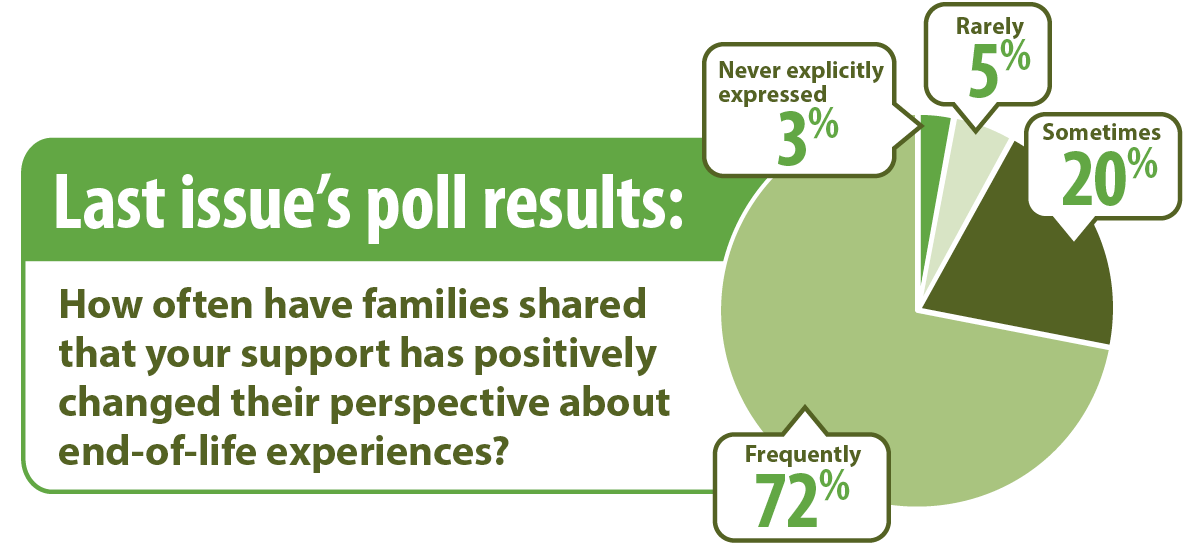 Last issue's poll results:

How often have families shared that your support has positively changed their perspective about end-of-life experiences?

Never explicitly expressed
3%

Rarely
5%

Sometimes
20%

Frequently
72%